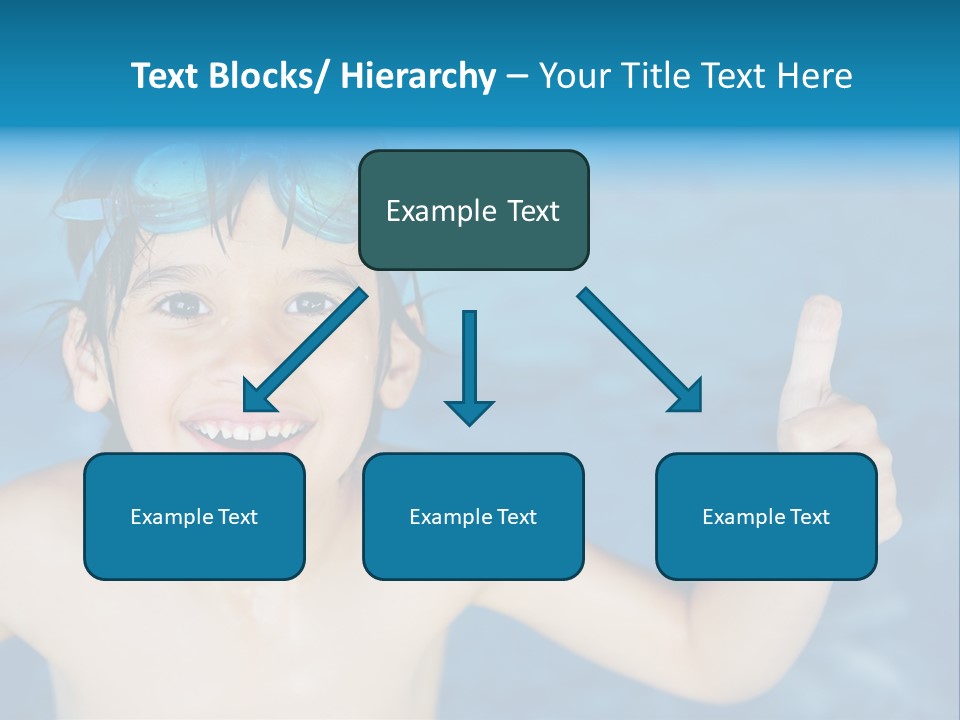 Text Blocks/ Hierarchy – Your Title Text Here

Example Text

Example Text

Example Text

Example Text